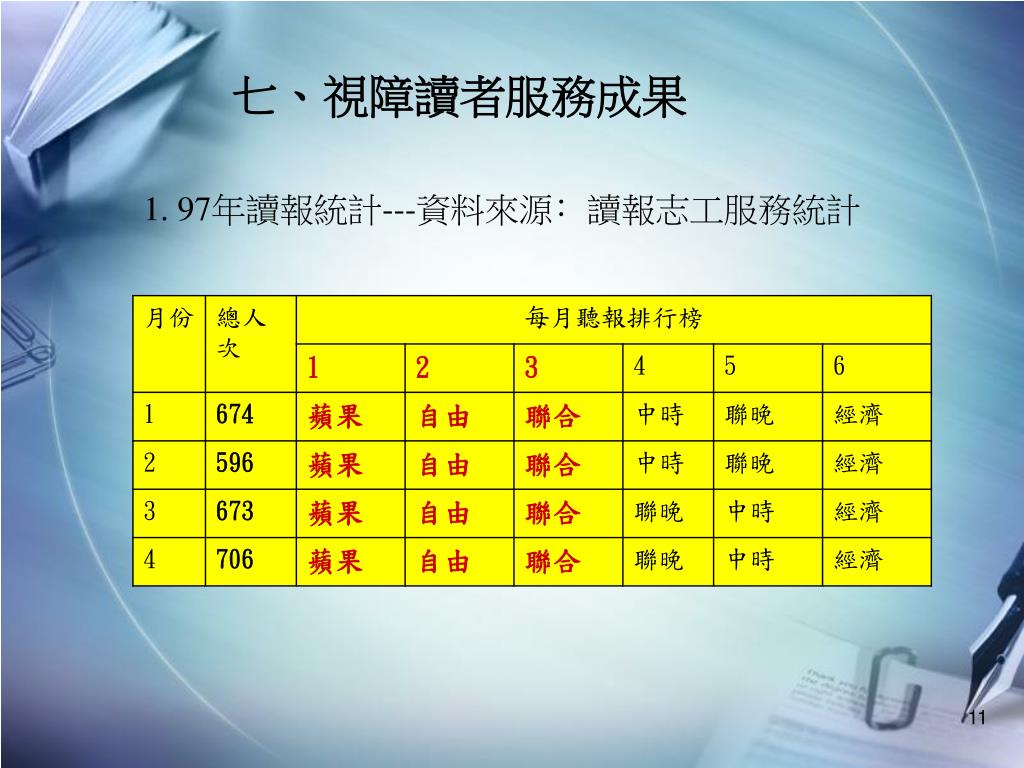 七、視障讀者服務成果

1. 97年讀報統計---資料來源：讀報志工服務統計

| 月份 | 總人次 | 每月聽報排行榜 | | | | | |
|---|---|---|---|---|---|---|---|
| | | 1 | 2 | 3 | 4 | 5 | 6 |
| 1 | 674 | 蘋果 | 自由 | 聯合 | 中時 | 聯晚 | 經濟 |
| 2 | 596 | 蘋果 | 自由 | 聯合 | 中時 | 聯晚 | 經濟 |
| 3 | 673 | 蘋果 | 自由 | 聯合 | 聯晚 | 中時 | 經濟 |
| 4 | 706 | 蘋果 | 自由 | 聯合 | 聯晚 | 中時 | 經濟 |

11